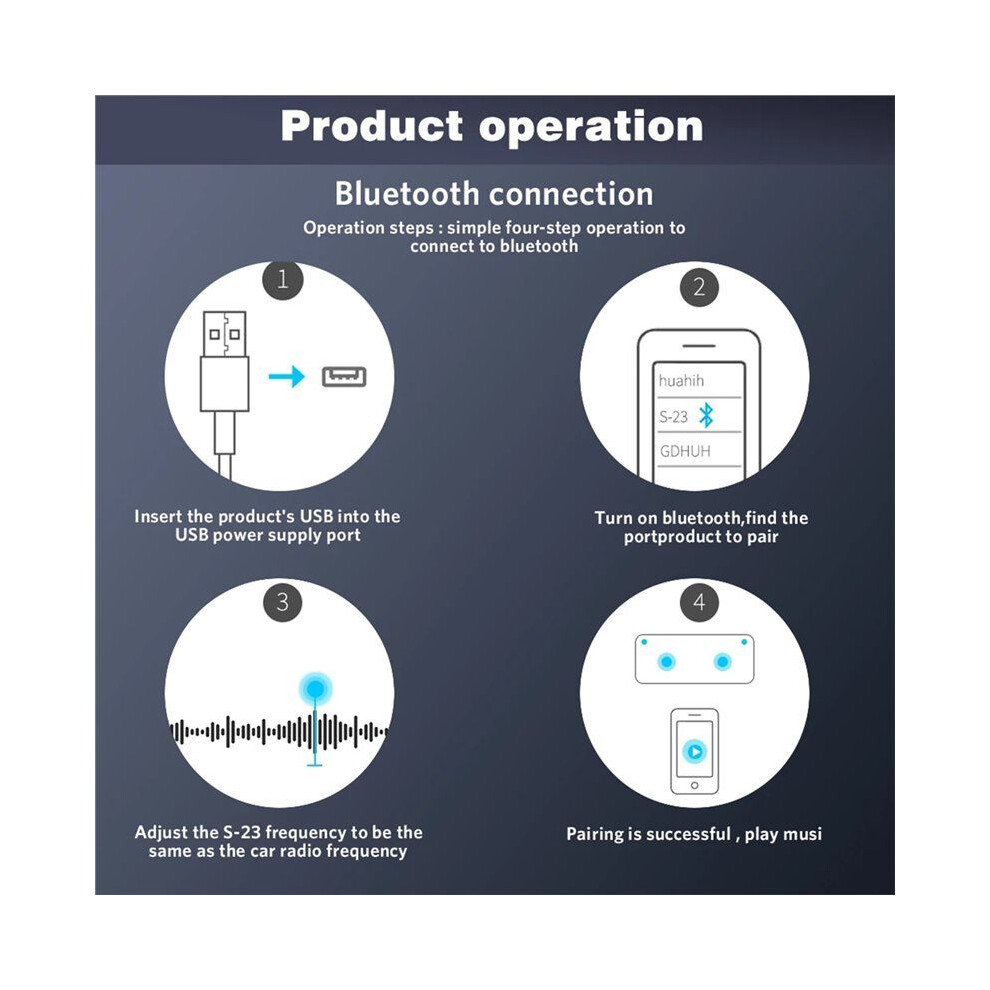 Product operation

Bluetooth connection

Operation steps : simple four-step operation to connect to bluetooth

1

Insert the product's USB into the USB power supply port

2

huahih

S-23

GDHUH

Turn on bluetooth,find the portproduct to pair

3

Adjust the S-23 frequency to be the same as the car radio frequency

4

Pairing is successful , play musi